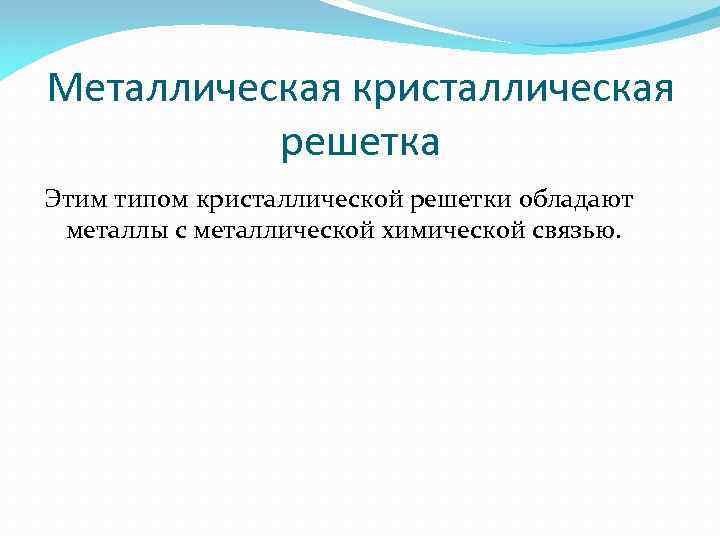 Металлическая кристаллическая решетка

Этим типом кристаллической решетки обладают металлы с металлической химической связью.